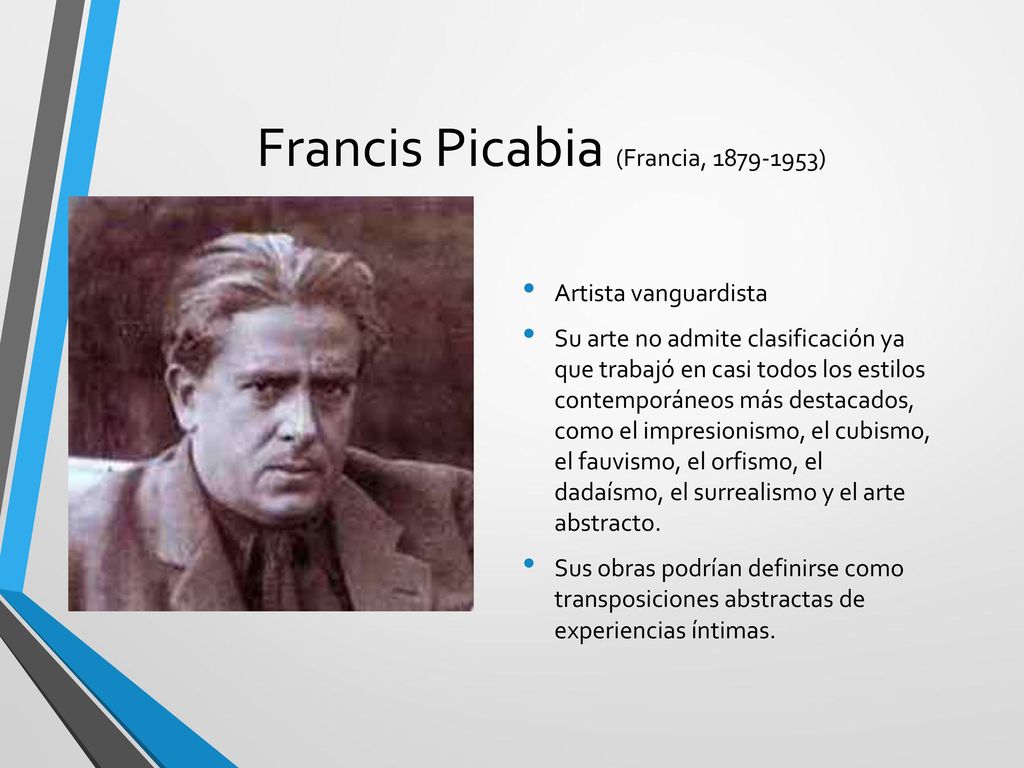 Francis Picabia (Francia, 1879-1953)

• Artista vanguardista
• Su arte no admite clasificación ya que trabajó en casi todos los estilos contemporáneos más destacados, como el impresionismo, el cubismo, el fauvismo, el orfismo, el dadaísmo, el surrealismo y el arte abstracto.
• Sus obras podrían definirse como transposiciones abstractas de experiencias íntimas.